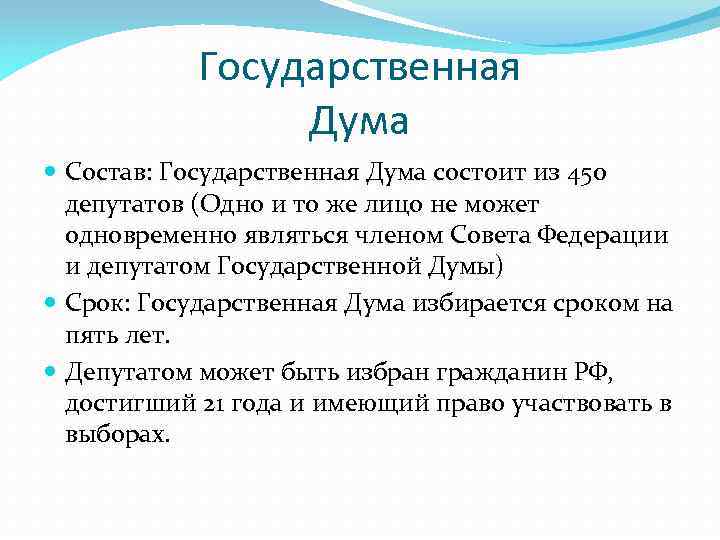 Государственная Дума

Состав: Государственная Дума состоит из 450 депутатов (Одно и то же лицо не может одновременно являться членом Совета Федерации и депутатом Государственной Думы)

Срок: Государственная Дума избирается сроком на пять лет.

Депутатом может быть избран гражданин РФ, достигший 21 года и имеющий право участвовать в выборах.